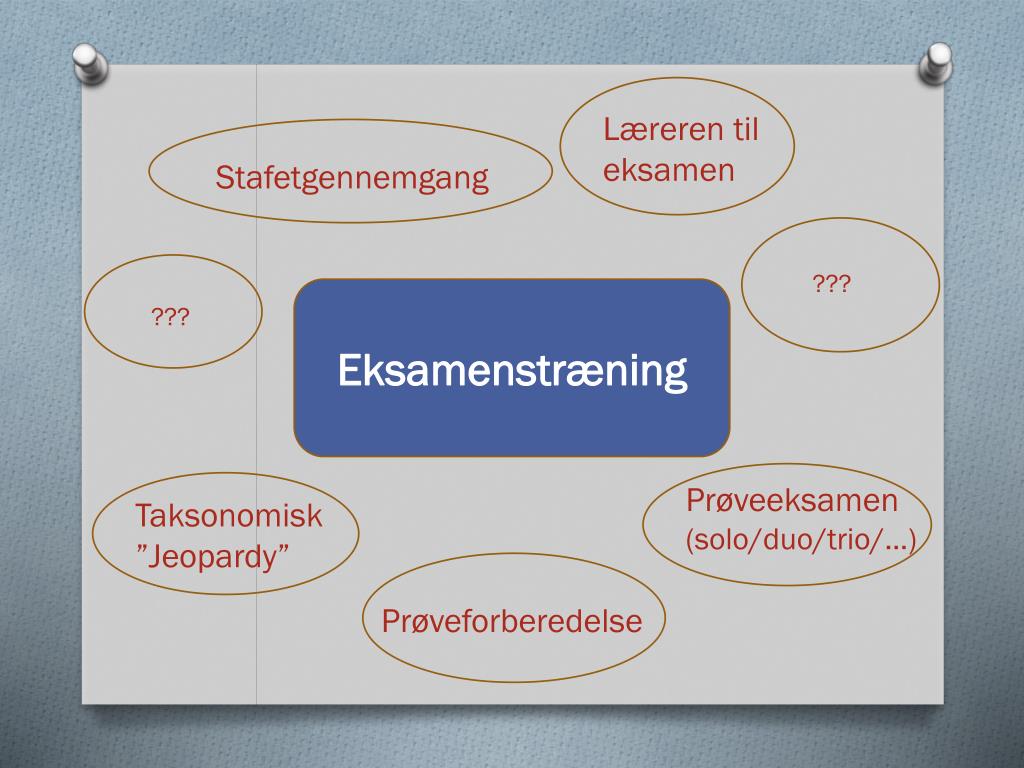 Stafetgennemgang

Læreren til eksamen

???

???

Eksamenstræning

Taksonomisk ”Jeopardy”

Prøveeksamen (solo/duo/trio/…)

Prøveforberedelse